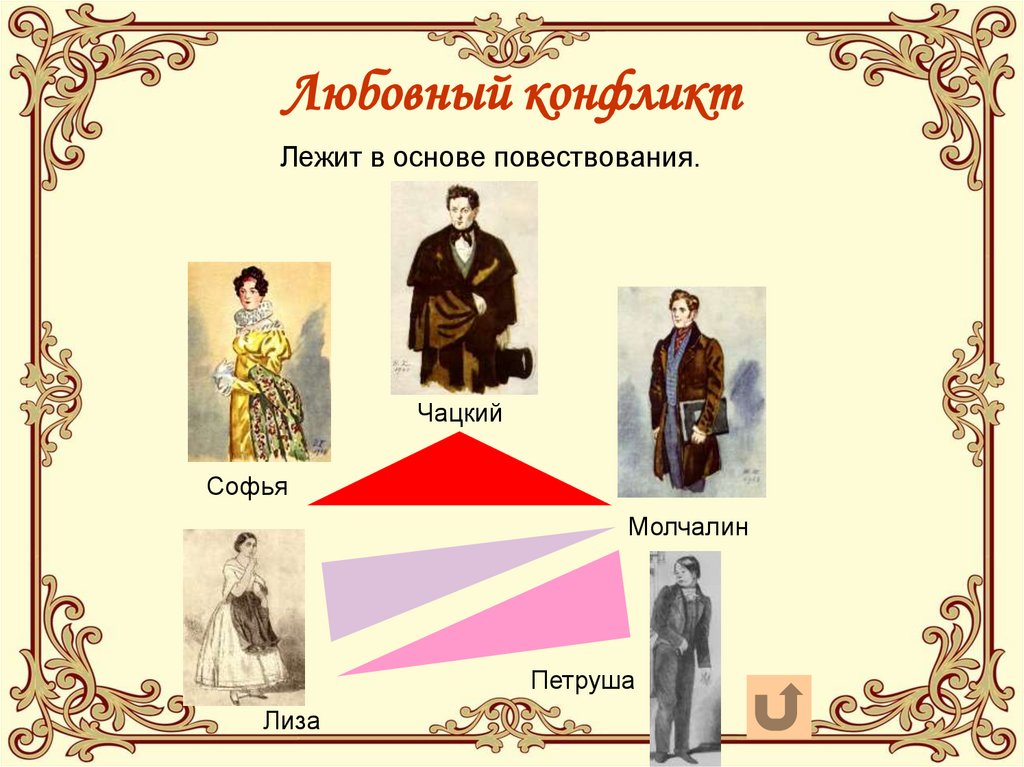 Любовный конфликт

Лежит в основе повествования.

Чацкий

Софья

Молчалин

Петруша

Лиза